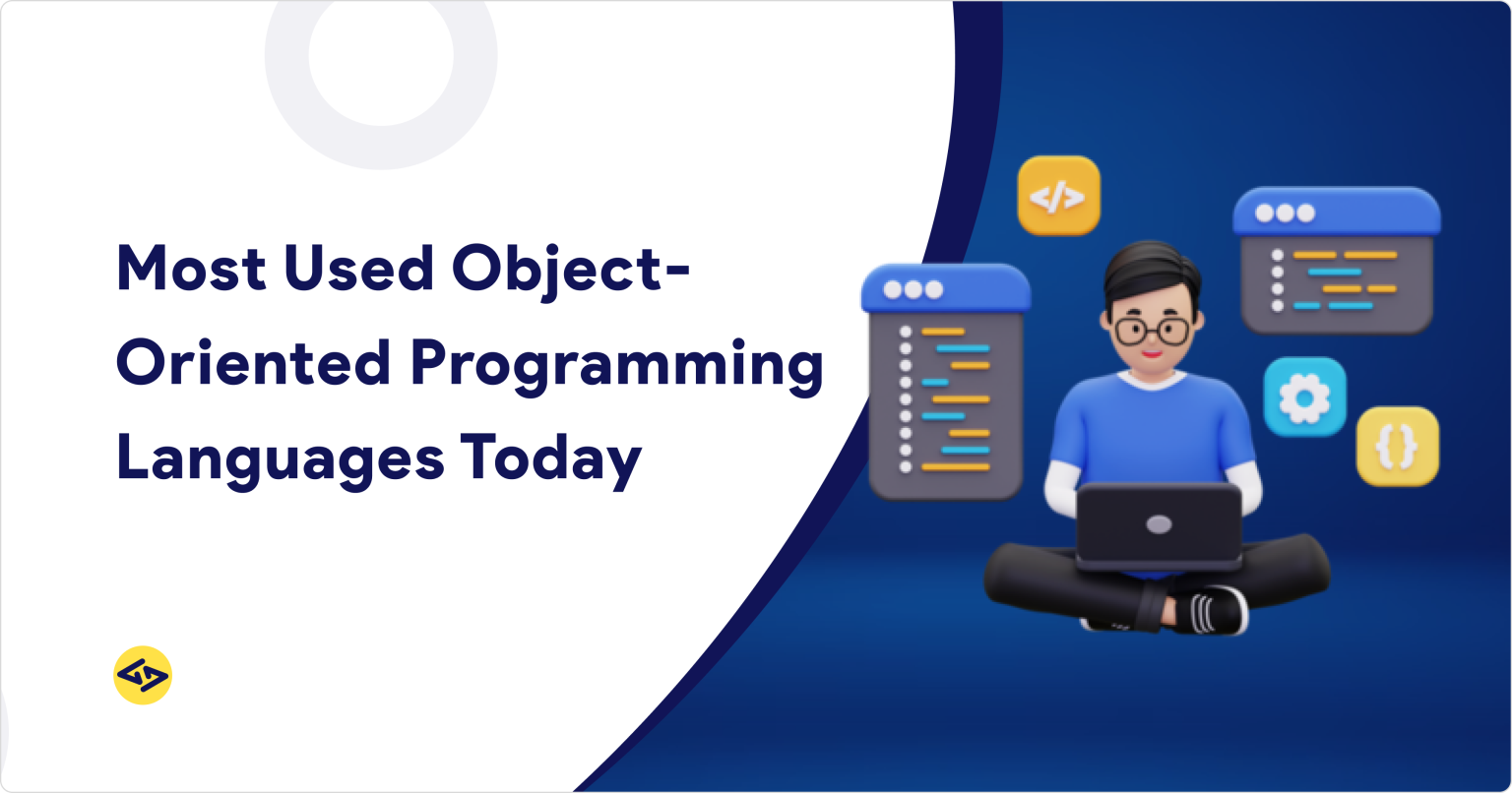 Most Used Object-Oriented Programming Languages Today

</>

{}